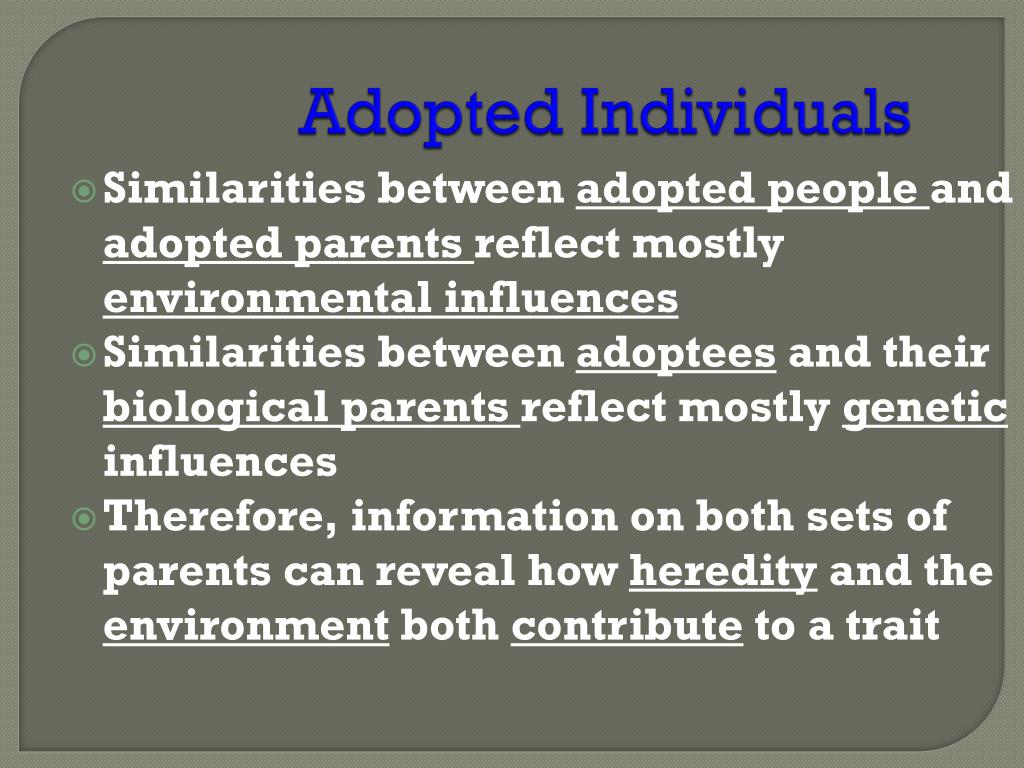 Adopted Individuals

Similarities between adopted people and adopted parents reflect mostly environmental influences

Similarities between adoptees and their biological parents reflect mostly genetic influences

Therefore, information on both sets of parents can reveal how heredity and the environment both contribute to a trait